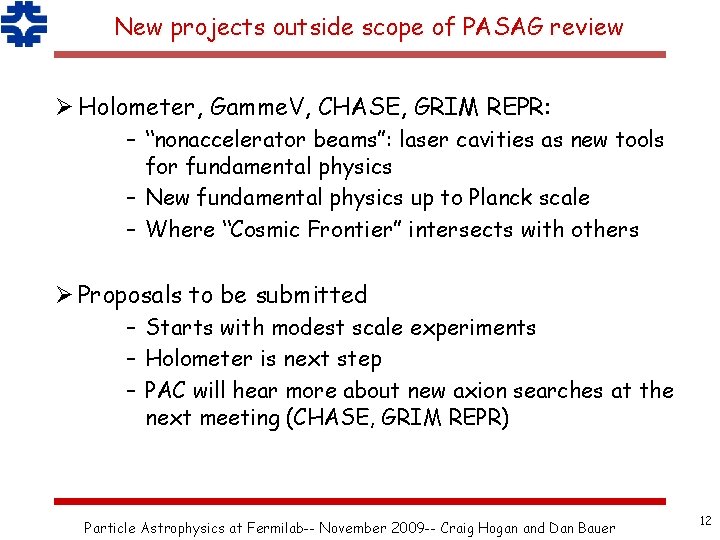 New projects outside scope of PASAG review

➢ Holometer, GammeV, CHASE, GRIM REPR:
– "nonaccelerator beams": laser cavities as new tools for fundamental physics
– New fundamental physics up to Planck scale
– Where "Cosmic Frontier" intersects with others

➢ Proposals to be submitted
– Starts with modest scale experiments
– Holometer is next step
– PAC will hear more about new axion searches at the next meeting (CHASE, GRIM REPR)

Particle Astrophysics at Fermilab-- November 2009-- Craig Hogan and Dan Bauer

12